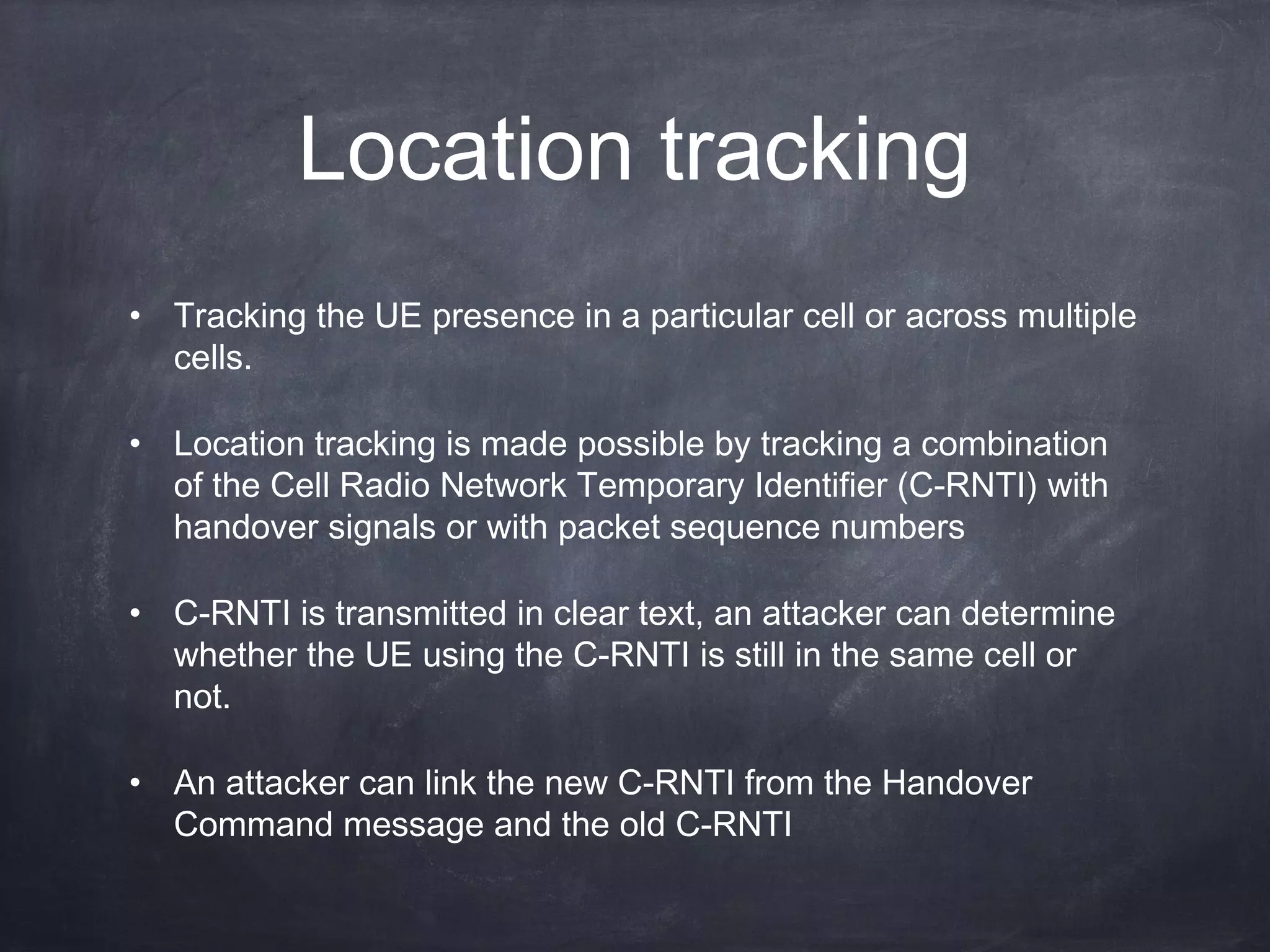 Location tracking

• Tracking the UE presence in a particular cell or across multiple cells.

• Location tracking is made possible by tracking a combination of the Cell Radio Network Temporary Identifier (C-RNTI) with handover signals or with packet sequence numbers

• C-RNTI is transmitted in clear text, an attacker can determine whether the UE using the C-RNTI is still in the same cell or not.

• An attacker can link the new C-RNTI from the Handover Command message and the old C-RNTI